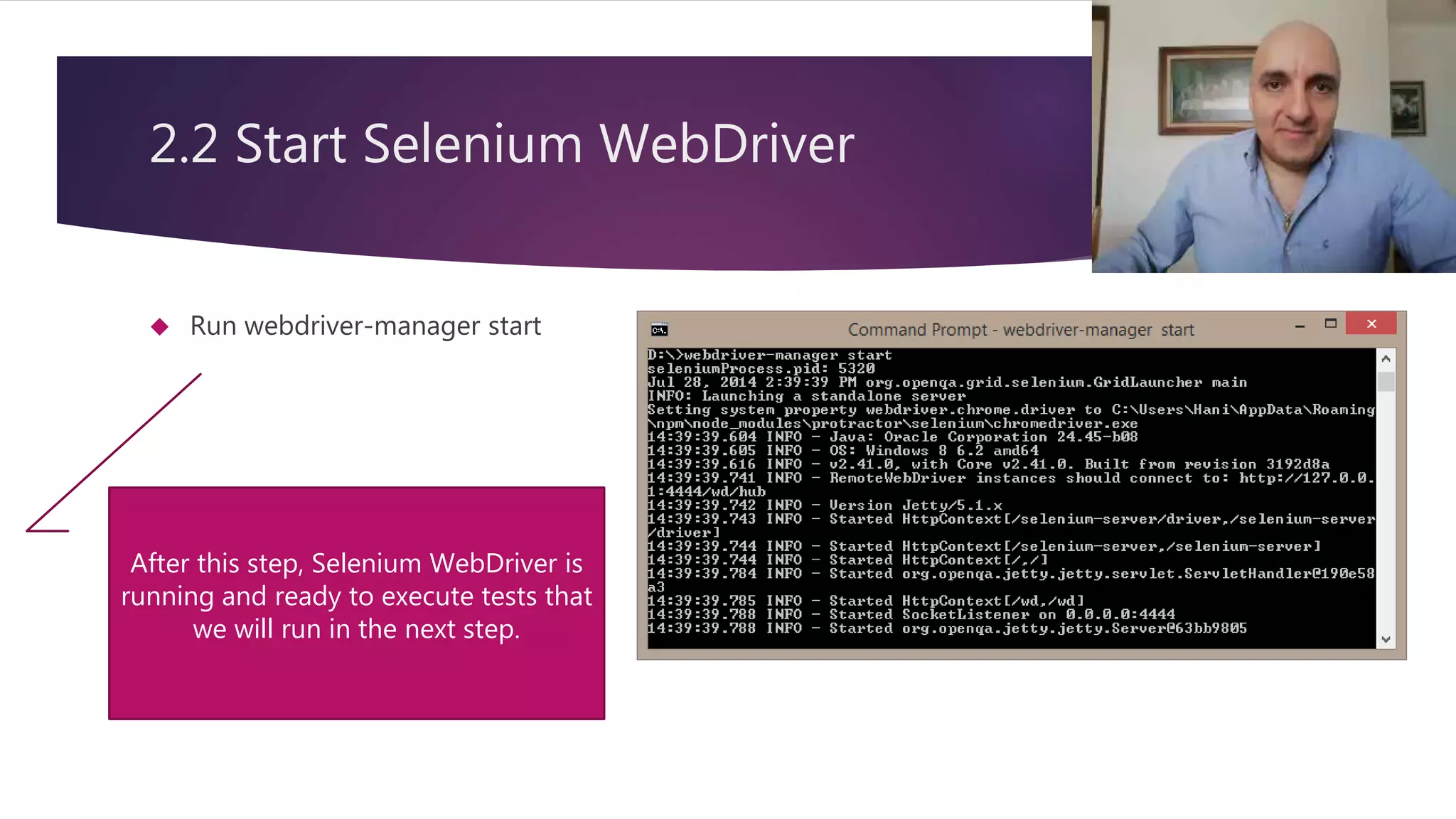 2.2 Start Selenium WebDriver

Run webdriver-manager start

After this step, Selenium WebDriver is running and ready to execute tests that we will run in the next step.

Command Prompt - webdriver-manager start

D:\>webdriver-manager start
seleniumProcess.pid: 5320
Jul 28, 2014 2:39:39 PM org.openqa.grid.selenium.GridLauncher main
INFO: Launching a standalone server
Setting system property webdriver.chrome.driver to C:\Users\Hani\AppData\Roaming\npm\node_modules\protractor\selenium\chromedriver.exe
14:39:39.604 INFO - Java: Oracle Corporation 24.45-b08
14:39:39.605 INFO - OS: Windows 8 6.2 amd64
14:39:39.616 INFO - v2.41.0, with Core v2.41.0. Built from revision 3192d8a
14:39:39.741 INFO - RemoteWebDriver instances should connect to: http://127.0.0.1:4444/wd/hub
14:39:39.742 INFO - Version Jetty/5.1.x
14:39:39.743 INFO - Started HttpContext[/selenium-server/driver,/selenium-server/driver]
14:39:39.744 INFO - Started HttpContext[/selenium-server,/selenium-server]
14:39:39.744 INFO - Started HttpContext[/,/]
14:39:39.784 INFO - Started org.openqa.jetty.jetty.servlet.ServletHandler@190e58a3
14:39:39.785 INFO - Started HttpContext[/wd,/wd]
14:39:39.788 INFO - Started SocketListener on 0.0.0.0:4444
14:39:39.788 INFO - Started org.openqa.jetty.jetty.Server@63bb9805